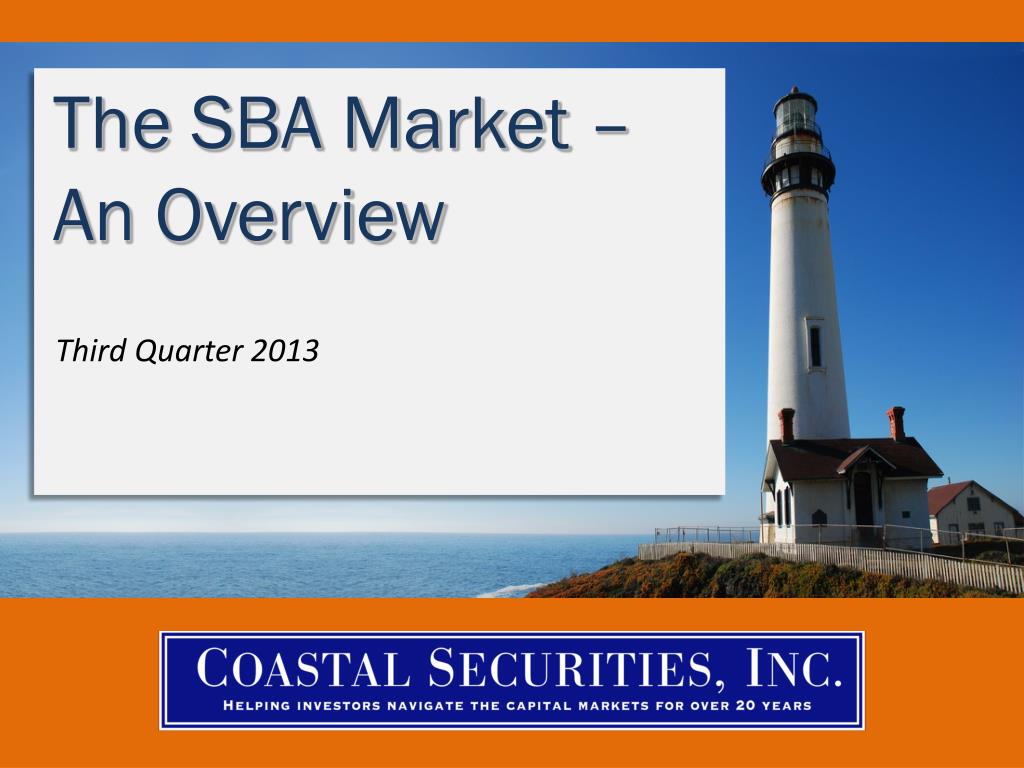 The SBA Market – An Overview

Third Quarter 2013

COASTAL SECURITIES, INC.
HELPING INVESTORS NAVIGATE THE CAPITAL MARKETS FOR OVER 20 YEARS